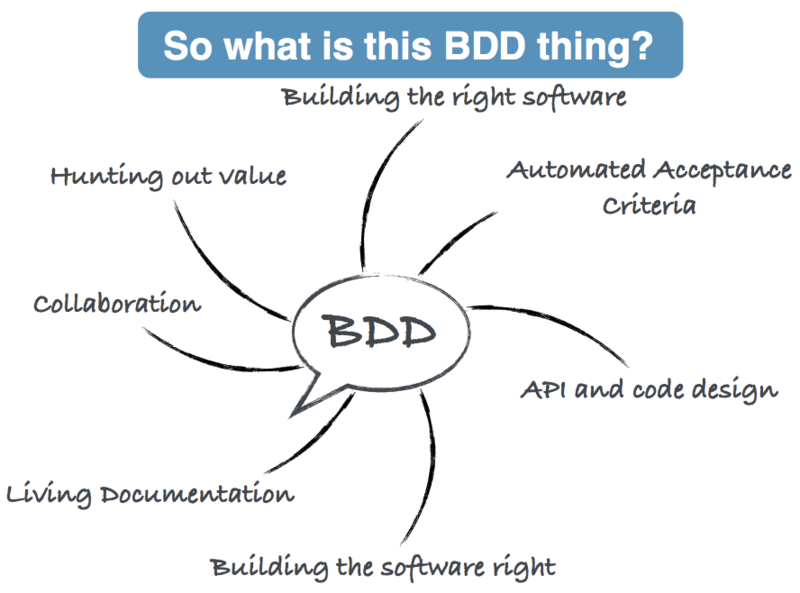 So what is this BDD thing?

Building the right software

Hunting out value

Automated Acceptance Criteria

Collaboration

BDD

API and code design

Living Documentation

Building the software right